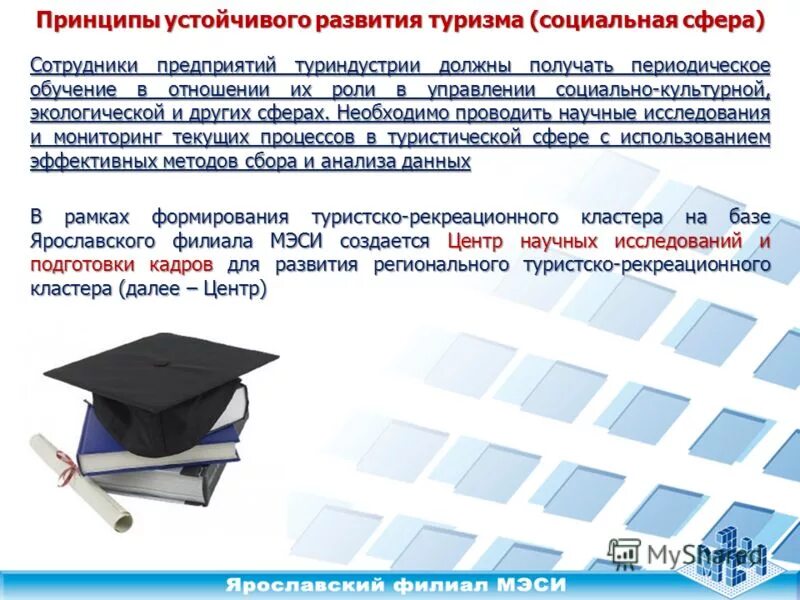 Принципы устойчивого развития туризма (социальная сфера)

Сотрудники предприятий туриндустрии должны получать периодическое обучение в отношении их роли в управлении социально-культурной, экологической и других сферах. Необходимо проводить научные исследования и мониторинг текущих процессов в туристической сфере с использованием эффективных методов сбора и анализа данных

В рамках формирования туристско-рекреационного кластера на базе Ярославского филиала МЭСИ создается Центр научных исследований и подготовки кадров для развития регионального туристско-рекреационного кластера (далее – Центр)

MyShared

Ярославский филиал МЭСИ